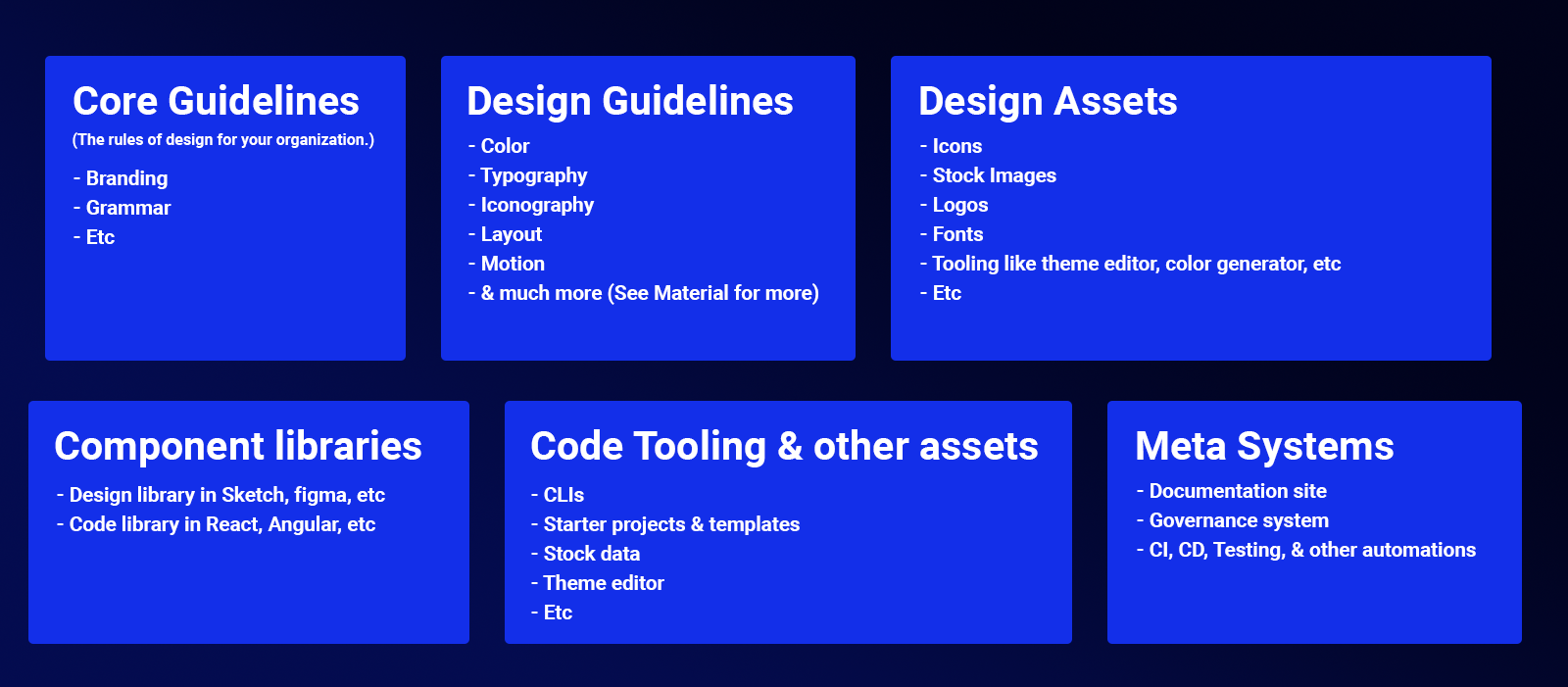 Core Guidelines
(The rules of design for your organization.)
- Branding
- Grammar
- Etc

Design Guidelines
- Color
- Typography
- Iconography
- Layout
- Motion
- & much more (See Material for more)

Design Assets
- Icons
- Stock Images
- Logos
- Fonts
- Tooling like theme editor, color generator, etc
- Etc

Component libraries
- Design library in Sketch, figma, etc
- Code library in React, Angular, etc

Code Tooling & other assets
- CLIs
- Starter projects & templates
- Stock data
- Theme editor
- Etc

Meta Systems
- Documentation site
- Governance system
- CI, CD, Testing, & other automations